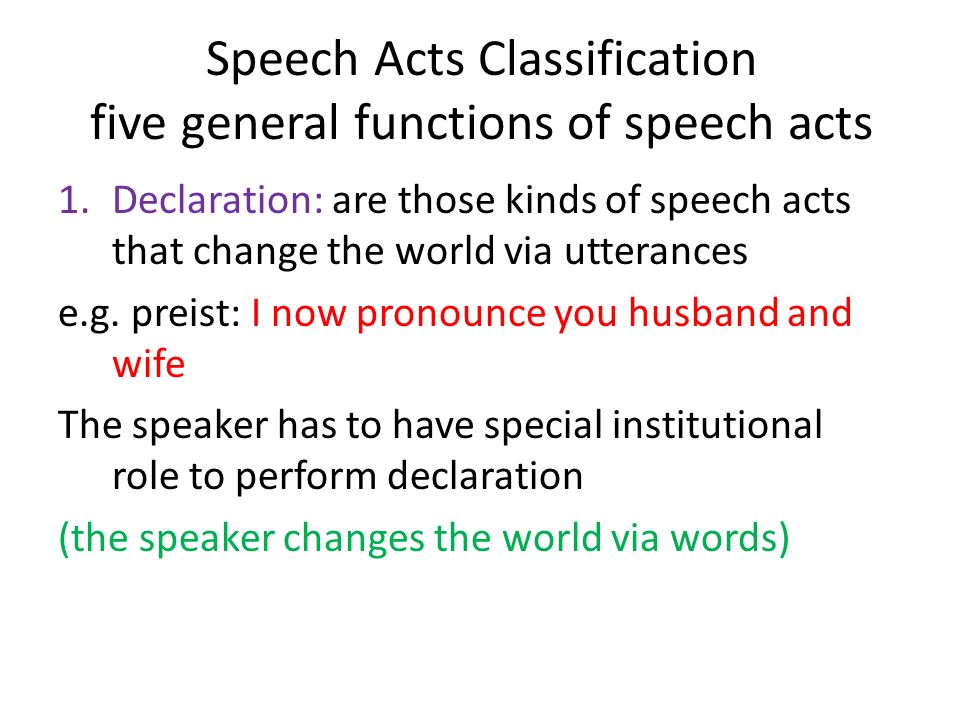 Speech Acts Classification
five general functions of speech acts

1. Declaration: are those kinds of speech acts that change the world via utterances

e.g. preist: I now pronounce you husband and wife

The speaker has to have special institutional role to perform declaration

(the speaker changes the world via words)